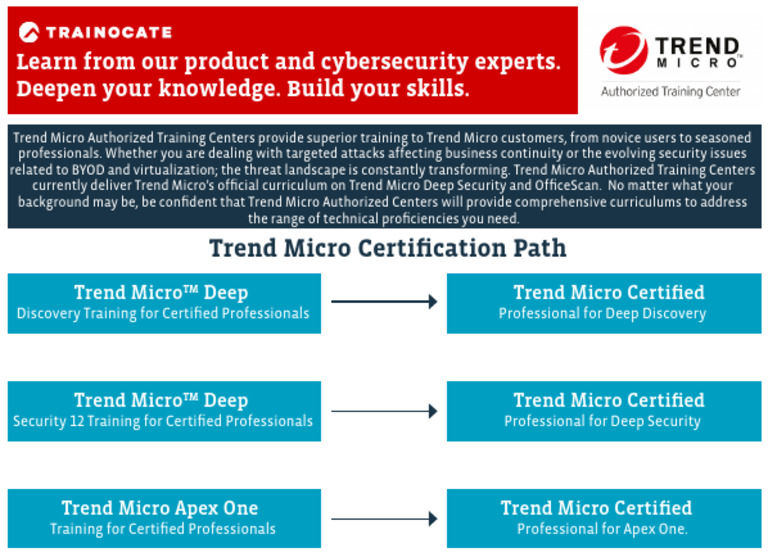 TRAINOCATE

Learn from our product and cybersecurity experts. Deepen your knowledge. Build your skills.

TREND MICRO™
Authorized Training Center

Trend Micro Authorized Training Centers provide superior training to Trend Micro customers, from novice users to seasoned professionals. Whether you are dealing with targeted attacks affecting business continuity or the evolving security issues related to BYOD and virtualization; the threat landscape is constantly transforming. Trend Micro Authorized Training Centers currently deliver Trend Micro's official curriculum on Trend Micro Deep Security and OfficeScan. No matter what your background may be, be confident that Trend Micro Authorized Centers will provide comprehensive curriculums to address the range of technical proficiencies you need.

Trend Micro Certification Path

Trend Micro™ Deep
Discovery Training for Certified Professionals

Trend Micro Certified
Professional for Deep Discovery

Trend Micro™ Deep
Security 12 Training for Certified Professionals

Trend Micro Certified
Professional for Deep Security

Trend Micro Apex One
Training for Certified Professionals

Trend Micro Certified
Professional for Apex One.